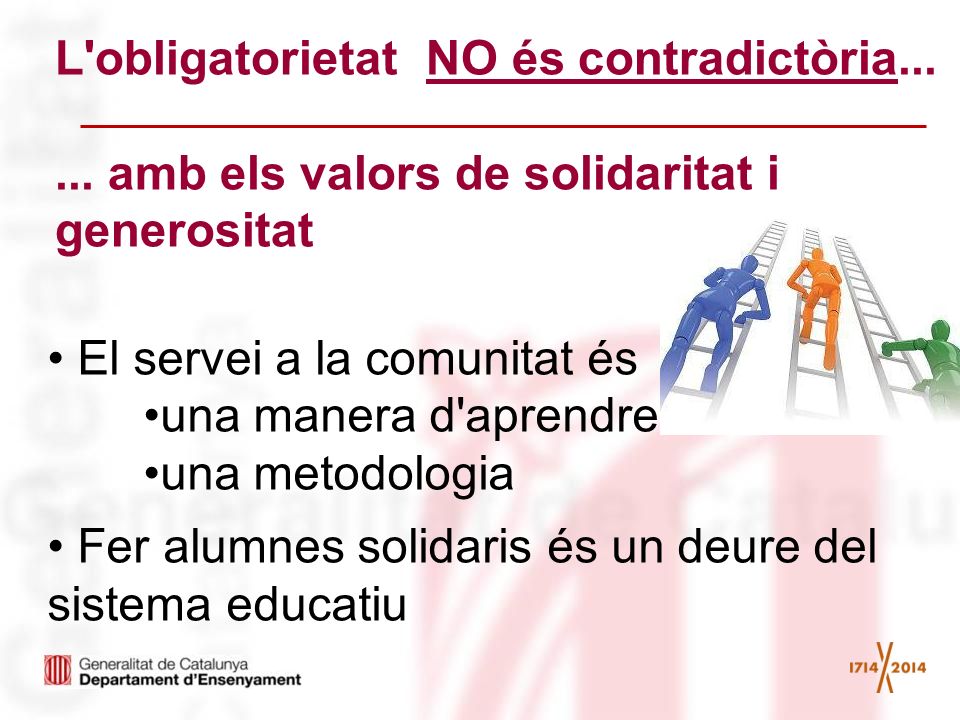 L'obligatorietat NO és contradictòria...

... amb els valors de solidaritat i generositat

• El servei a la comunitat és
•una manera d'aprendre
•una metodologia

• Fer alumnes solidaris és un deure del sistema educatiu

Generalitat de Catalunya
Departament d'Ensenyament

1714 2014